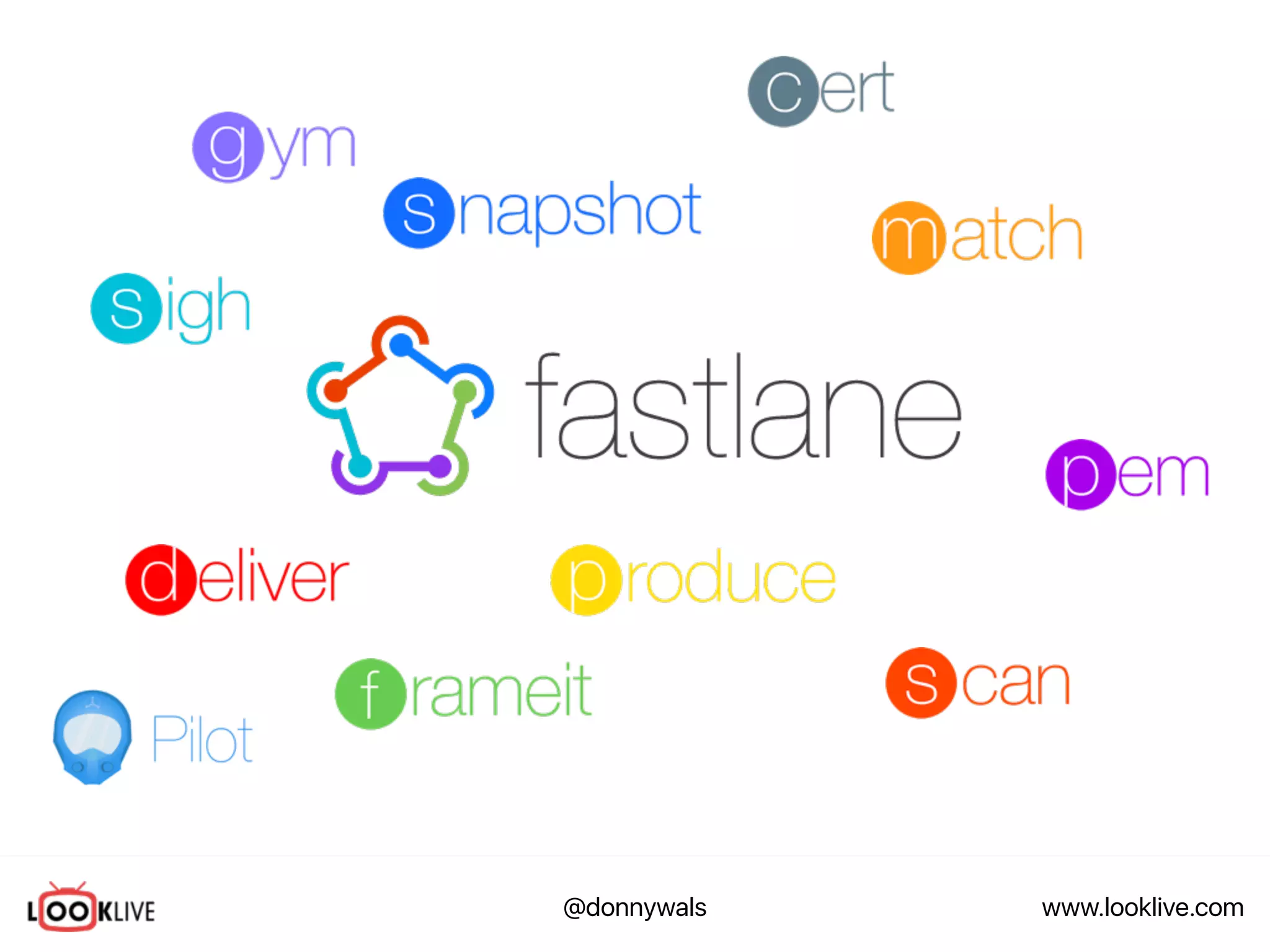 cert

gym

snapshot

match

sigh

fastlane

pem

deliver

produce

frameit

scan

Pilot

LOOKLIVE

@donnywals

www.looklive.com